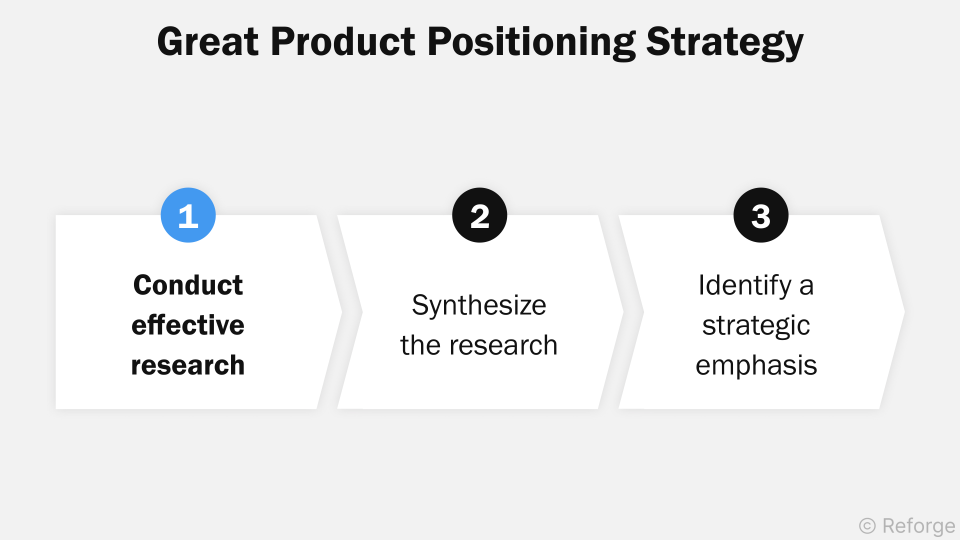 Great Product Positioning Strategy

1

Conduct effective research

2

Synthesize the research

3

Identify a strategic emphasis

© Reforge